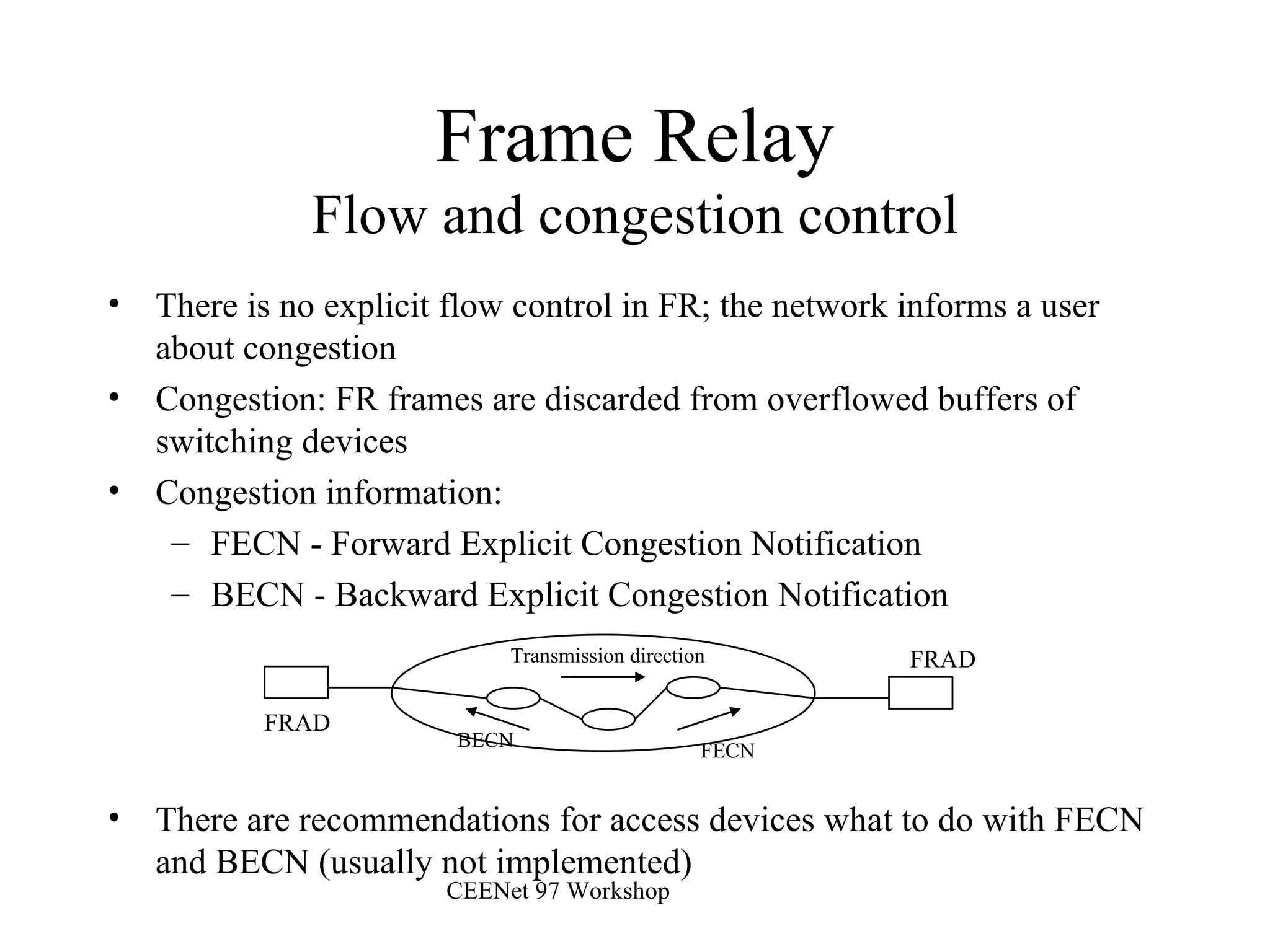 Frame Relay
Flow and congestion control

• There is no explicit flow control in FR; the network informs a user about congestion
• Congestion: FR frames are discarded from overflowed buffers of switching devices
• Congestion information:
– FECN - Forward Explicit Congestion Notification
– BECN - Backward Explicit Congestion Notification

Transmission direction
FRAD
FRAD
BECN
FECN

• There are recommendations for access devices what to do with FECN and BECN (usually not implemented)

CEENet 97 Workshop